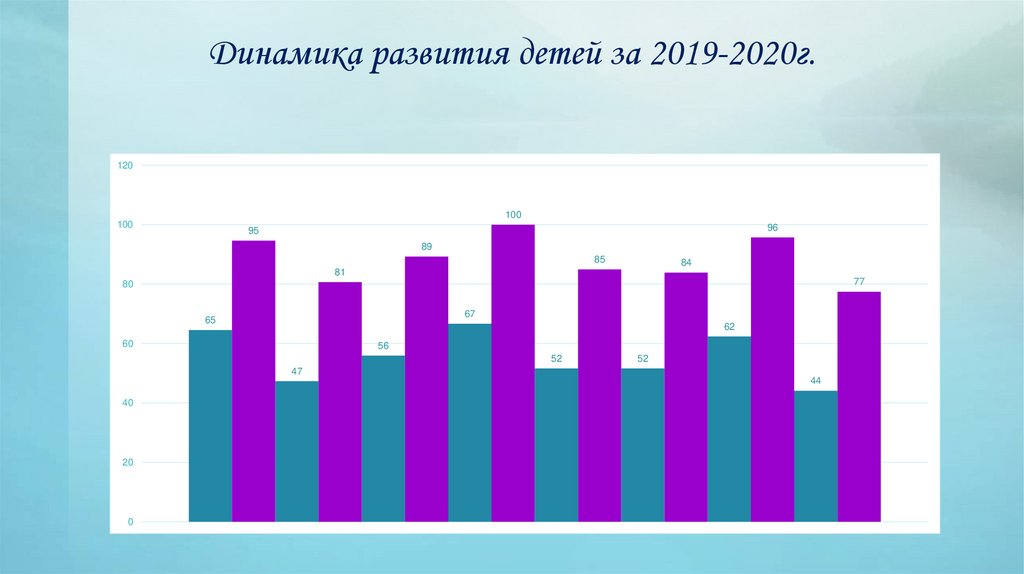 Динамика развития детей за 2019-2020г.

120
100
80
60
40
20
0

65
95
47
81
56
89
67
100
52
85
52
84
62
96
44
77